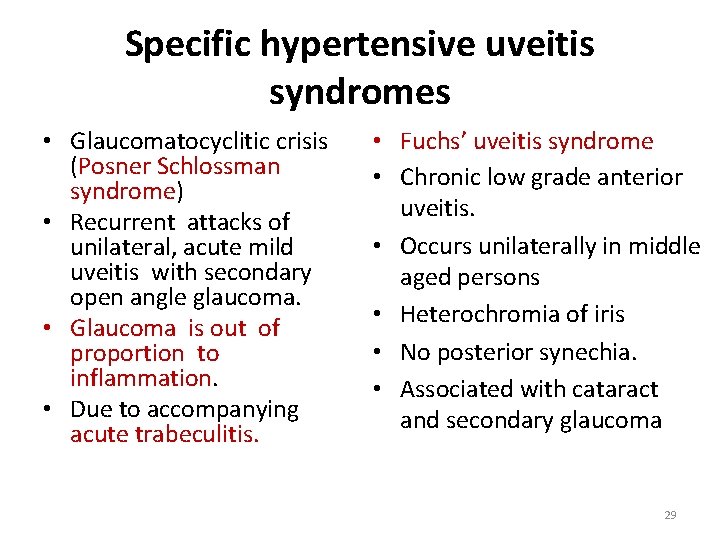 Specific hypertensive uveitis syndromes

• Glaucomatocyclitic crisis (Posner Schlossman syndrome)
• Recurrent attacks of unilateral, acute mild uveitis with secondary open angle glaucoma.
• Glaucoma is out of proportion to inflammation.
• Due to accompanying acute trabeculitis.

• Fuchs' uveitis syndrome
• Chronic low grade anterior uveitis.
• Occurs unilaterally in middle aged persons
• Heterochromia of iris
• No posterior synechia.
• Associated with cataract and secondary glaucoma

29